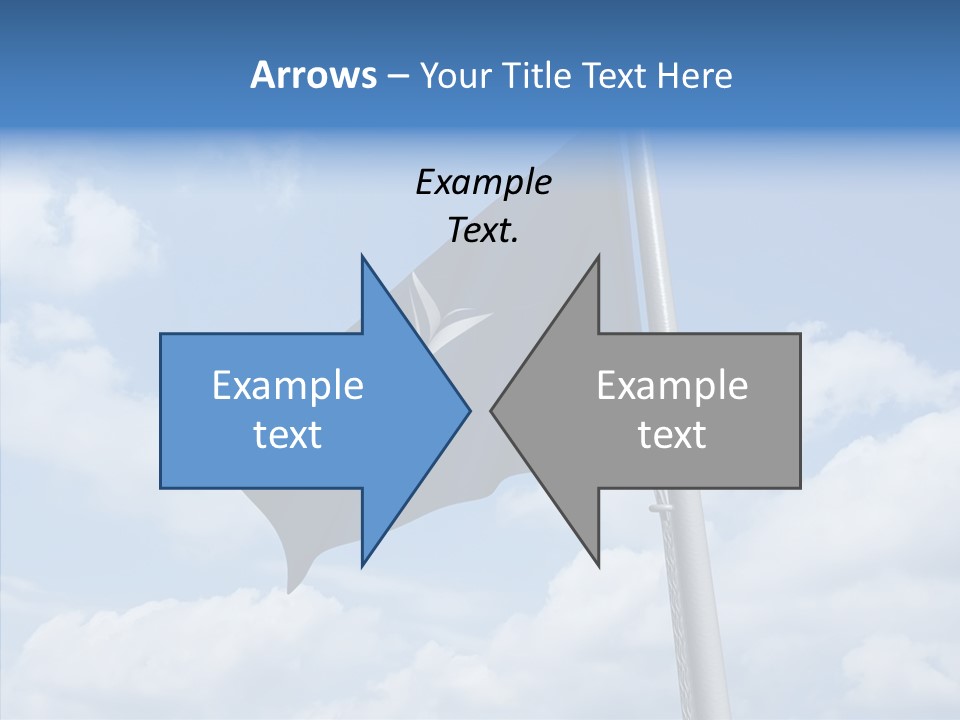 Arrows – Your Title Text Here

Example Text.

Example text

Example text